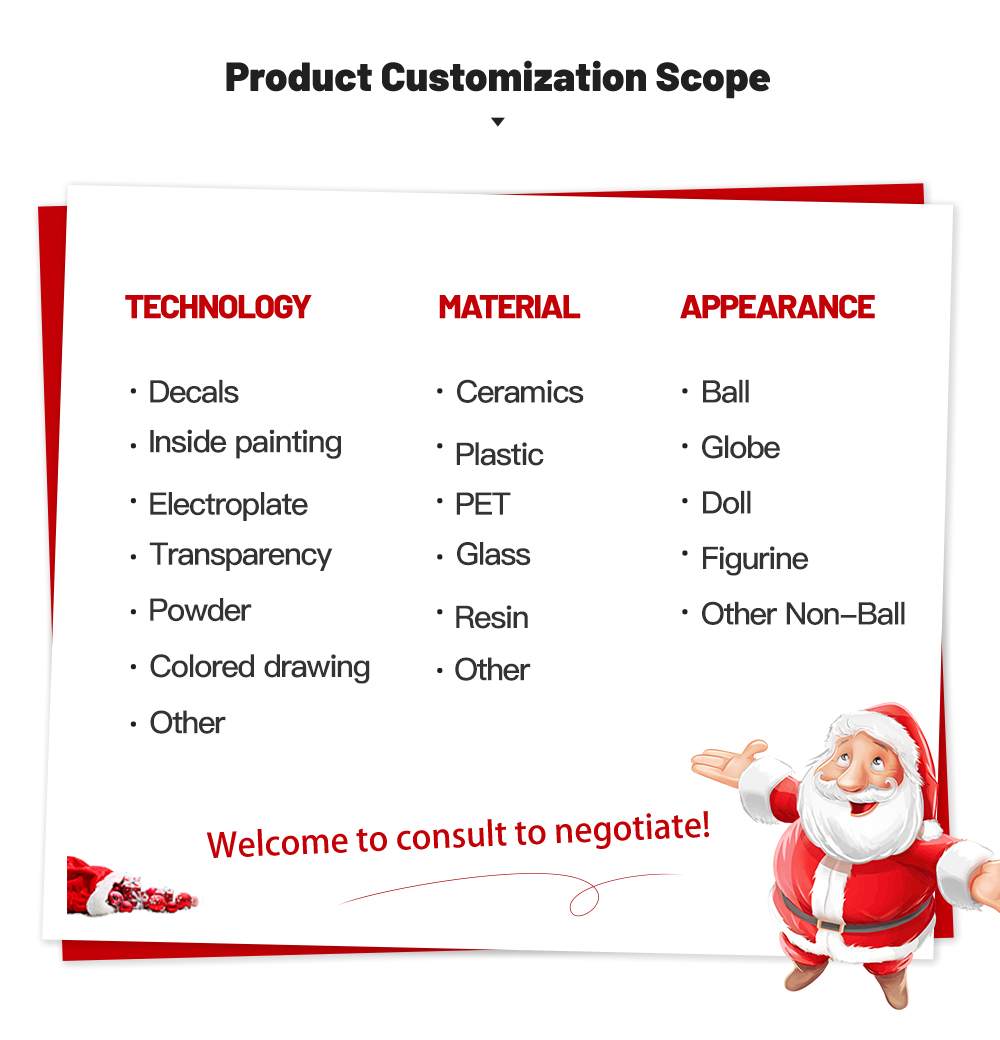 Product Customization Scope

TECHNOLOGY

· Decals
· Inside painting
· Electroplate
· Transparency
· Powder
· Colored drawing
· Other

MATERIAL

· Ceramics
· Plastic
· PET
· Glass
· Resin
· Other

APPEARANCE

· Ball
· Globe
· Doll
· Figurine
· Other Non-Ball

Welcome to consult to negotiate!